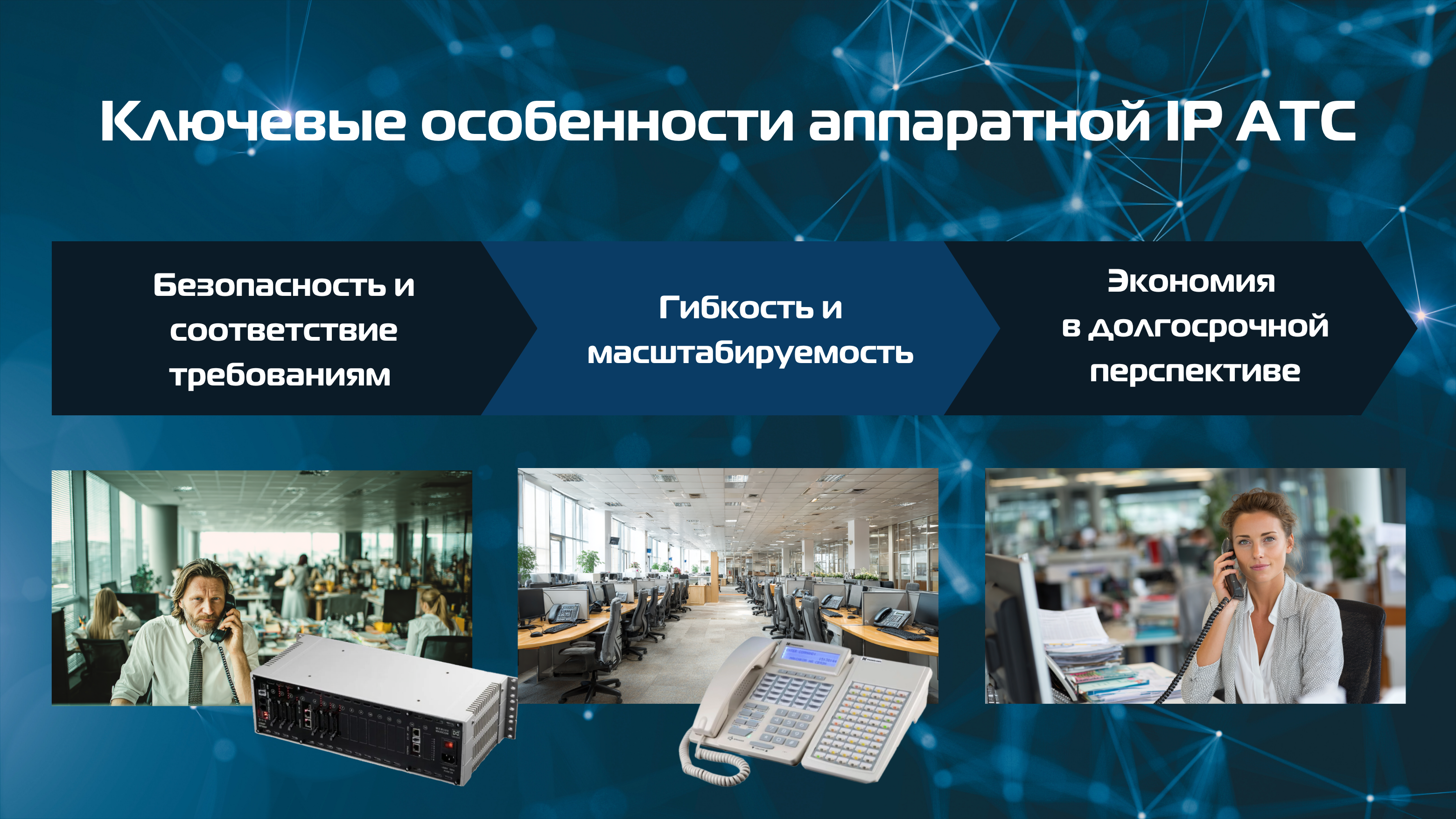 Ключевые особенности аппаратной IP АТС

Безопасность и соответствие требованиям

Гибкость и масштабируемость

Экономия в долгосрочной перспективе